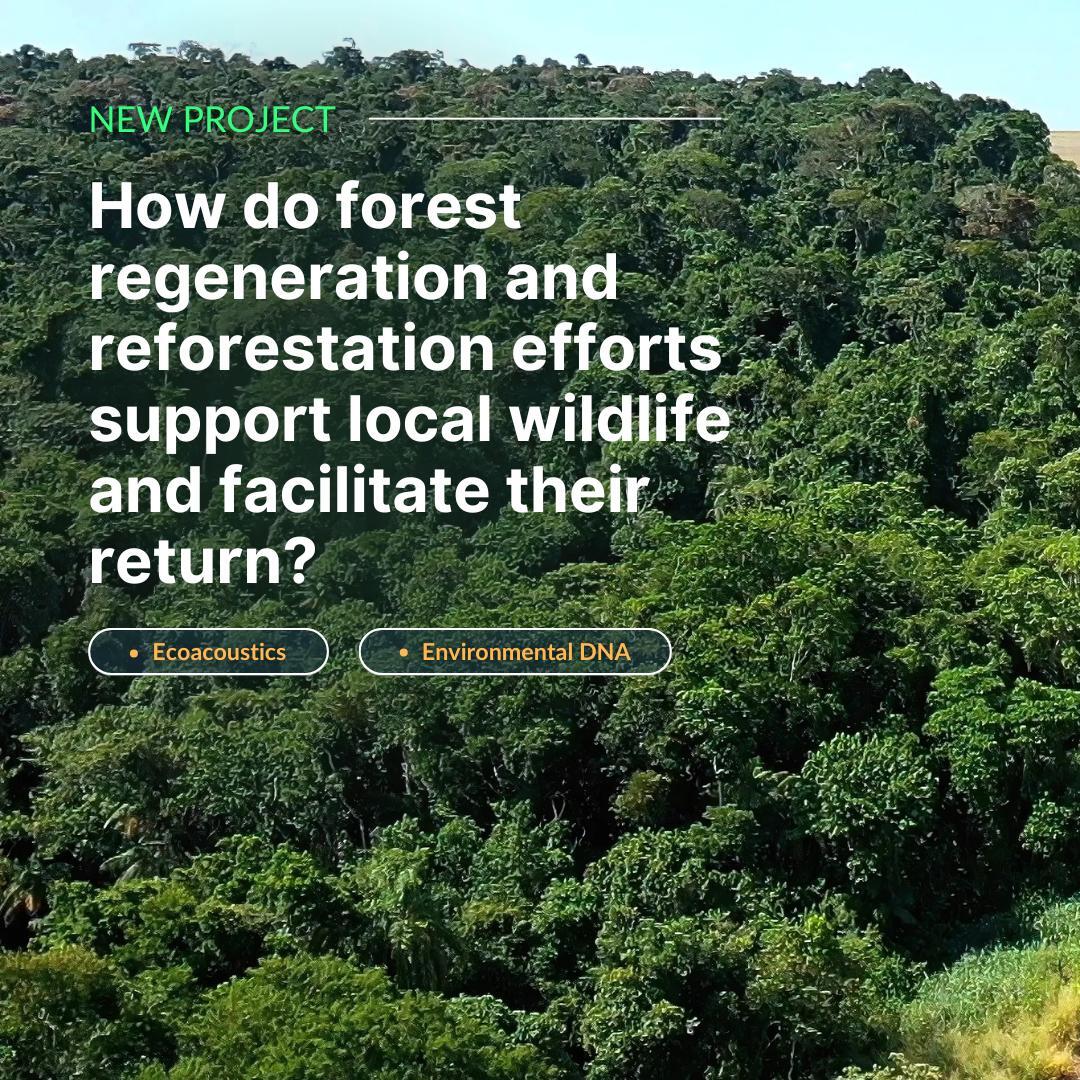 NEW PROJECT

How do forest regeneration and reforestation efforts support local wildlife and facilitate their return?

• Ecoacoustics

• Environmental DNA